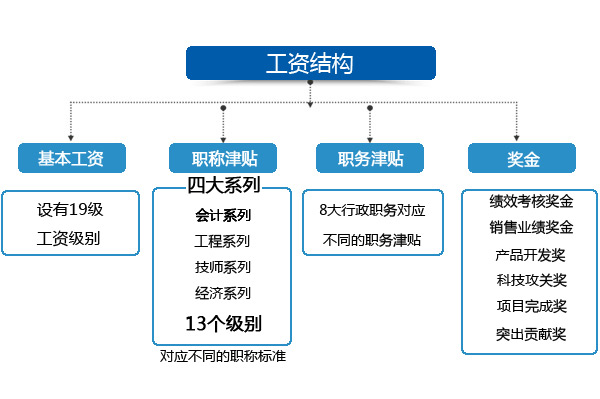 工资结构

基本工资

设有19级
工资级别

职称津贴

四大系列
会计系列
工程系列
技师系列
经济系列
13个级别
对应不同的职称标准

职务津贴

8大行政职务对应
不同的职务津贴

奖金

绩效考核奖金
销售业绩奖金
产品开发奖
科技攻关奖
项目完成奖
突出贡献奖